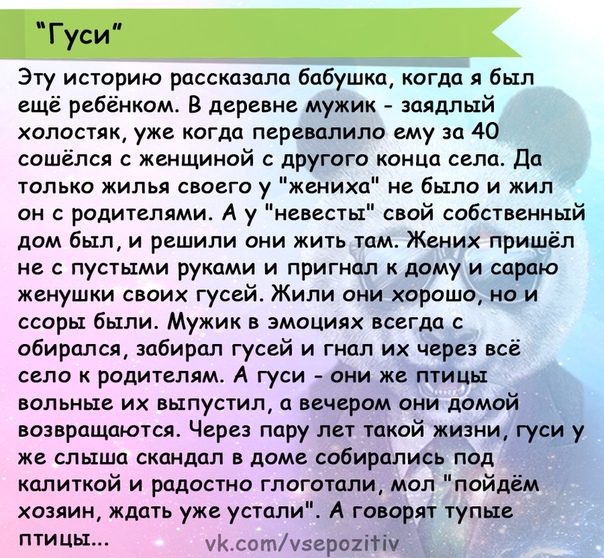 "Гуси"

Эту историю рассказала бабушка, когда я был ещё ребёнком. В деревне мужик - заядлый холостяк, уже когда перевалило ему за 40 сошёлся с женщиной с другого конца села. Да только жилья своего у "жениха" не было и жил он с родителями. А у "невесты" свой собственный дом был, и решили они жить там. Жених пришёл не с пустыми руками и пригнал к дому и сараю женушки своих гусей. Жили они хорошо, но и ссоры были. Мужик в эмоциях всегда с обирался, забирал гусей и гнал их через всё село к родителям. А гуси - они же птицы вольные их выпустил, а вечером они домой возвращаются. Через пару лет такой жизни, гуси у же слыша скандал в доме собирались под калиткой и радостно глоготали, мол "пойдём хозяин, ждать уже устали". А говорят тупые птицы...

vk.com/vsepozitiv